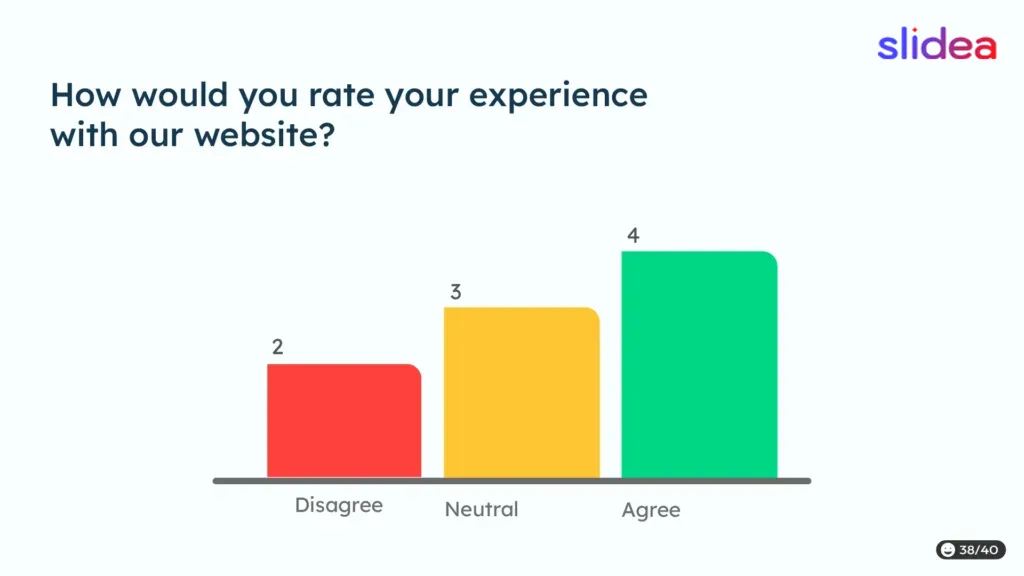 slidea

How would you rate your experience with our website?

2
3
4

Disagree
Neutral
Agree

38/40